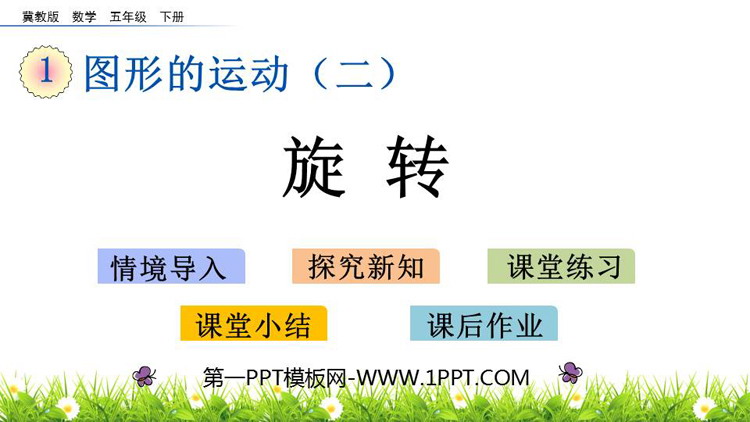 冀教版 数学 五年级 下册

1 图形的运动（二）

旋 转

情境导入 探究新知 课堂练习

课堂小结 课后作业

第一PPT模板网-WWW.1PPT.COM